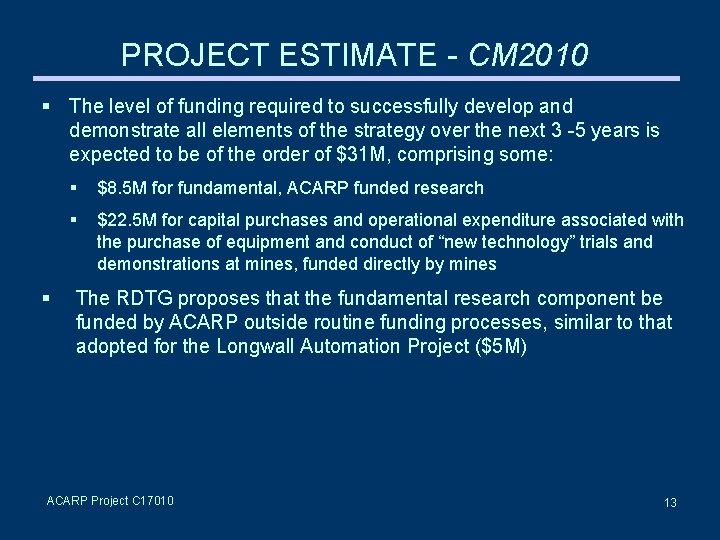 PROJECT ESTIMATE - CM2010

▪ The level of funding required to successfully develop and demonstrate all elements of the strategy over the next 3 -5 years is expected to be of the order of \$31M, comprising some:

▪ \$8.5M for fundamental, ACARP funded research

▪ \$22.5M for capital purchases and operational expenditure associated with the purchase of equipment and conduct of “new technology” trials and demonstrations at mines, funded directly by mines

▪ The RDTG proposes that the fundamental research component be funded by ACARP outside routine funding processes, similar to that adopted for the Longwall Automation Project (\$5M)

ACARP Project C17010

13